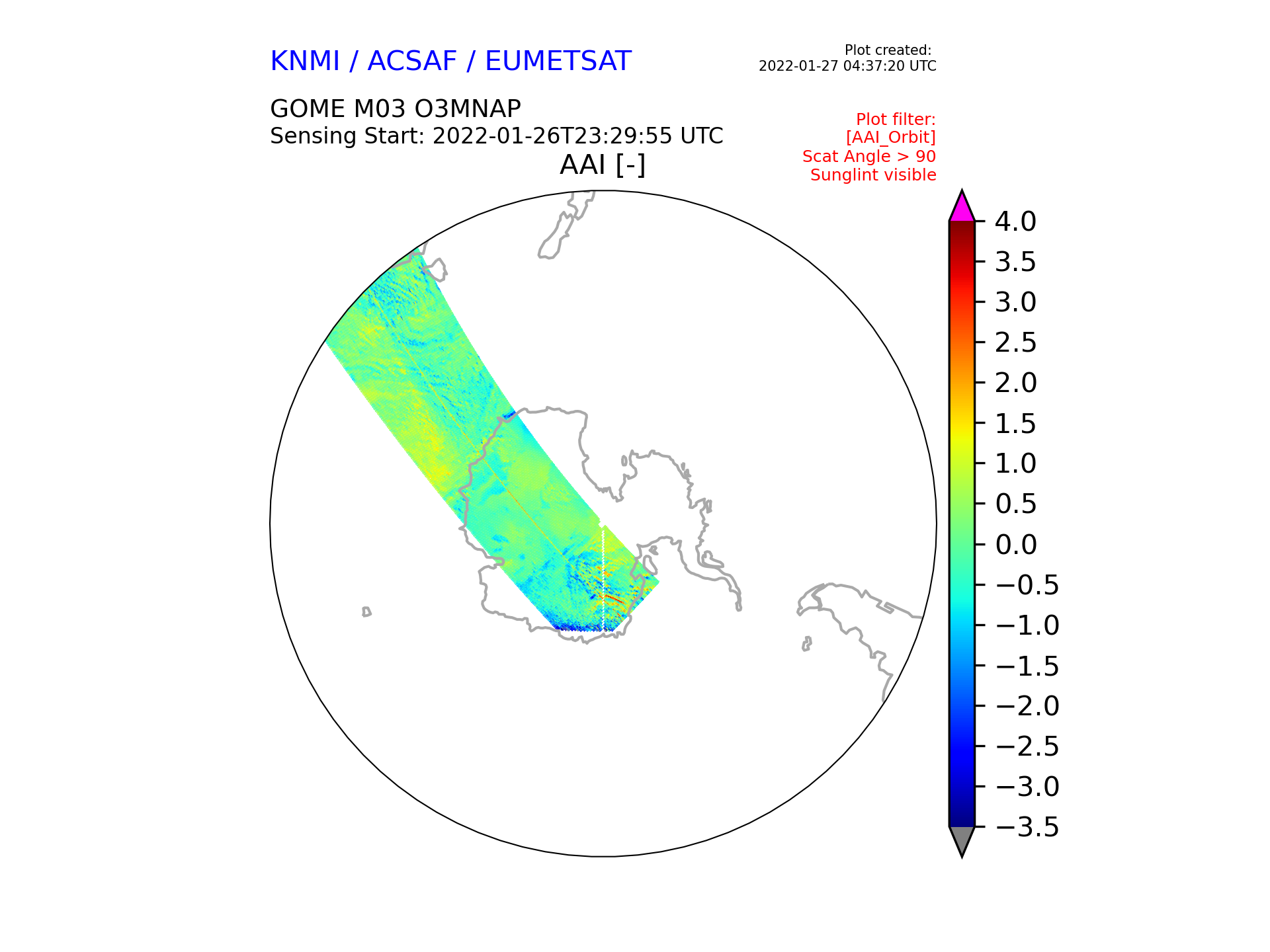 KNMI / ACSAF / EUMETSAT

Plot created:
2022-01-27 04:37:20 UTC

GOME M03 O3MNAP
Sensing Start: 2022-01-26T23:29:55 UTC

Plot filter:
[AAI_Orbit]
Scat Angle > 90
Sunglint visible

AAI [-]

4.0
3.5
3.0
2.5
2.0
1.5
1.0
0.5
0.0
−0.5
−1.0
−1.5
−2.0
−2.5
−3.0
−3.5